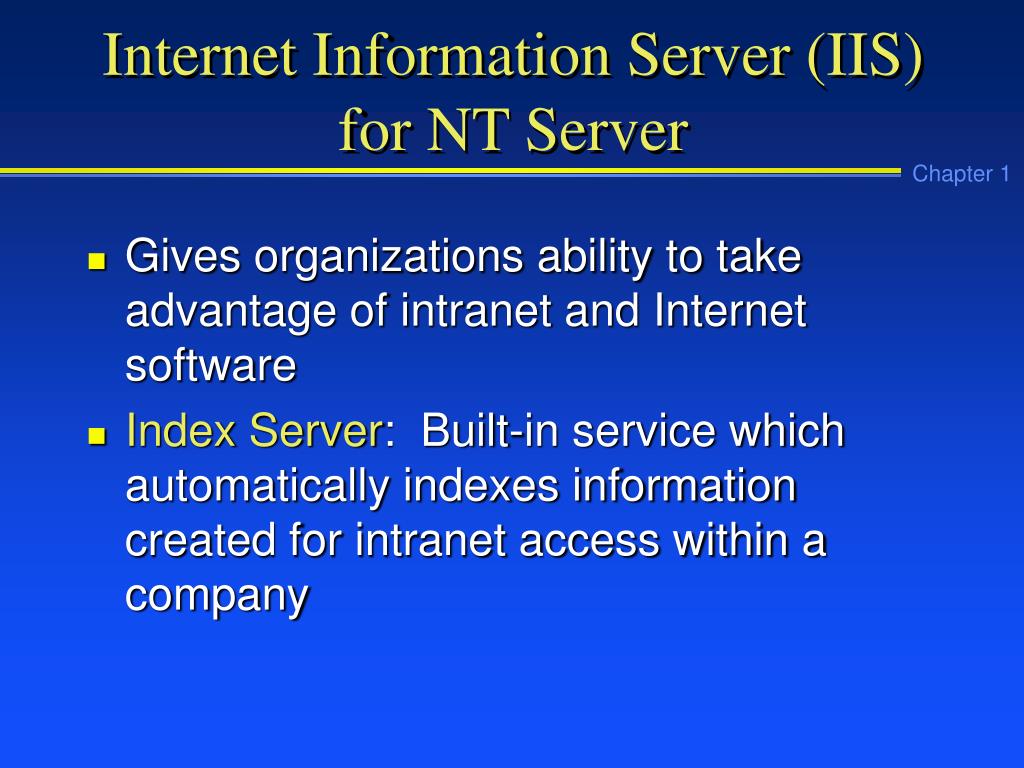 Internet Information Server (IIS) for NT Server

Chapter 1

- Gives organizations ability to take advantage of intranet and Internet software
- Index Server: Built-in service which automatically indexes information created for intranet access within a company